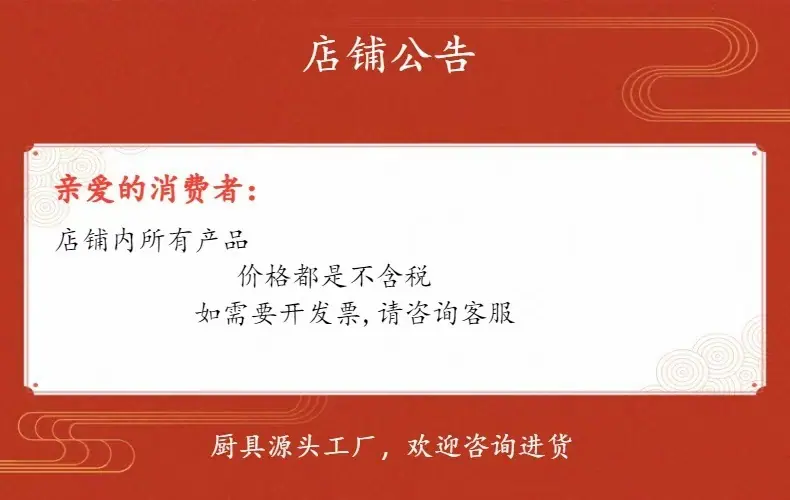 店铺公告

亲爱的消费者:

店铺内所有产品

价格都是不含税

如需要开发票,请咨询客服

厨具源头工厂，欢迎咨询进货